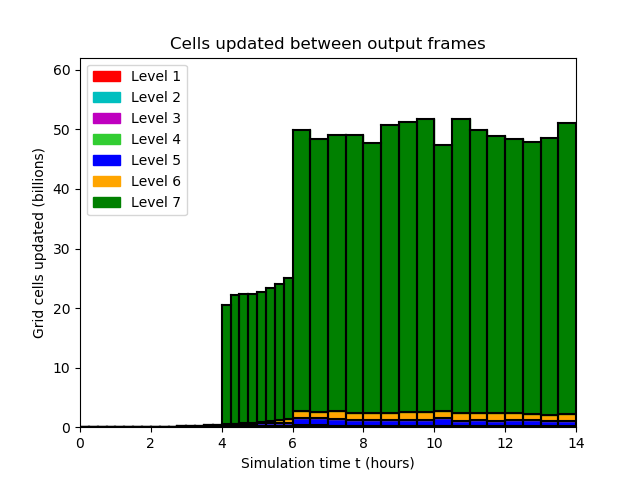 Cells updated between output frames

Level 1
Level 2
Level 3
Level 4
Level 5
Level 6
Level 7

Grid cells updated (billions)

60
50
40
30
20
10
0

0
2
4
6
8
10
12
14

Simulation time t (hours)